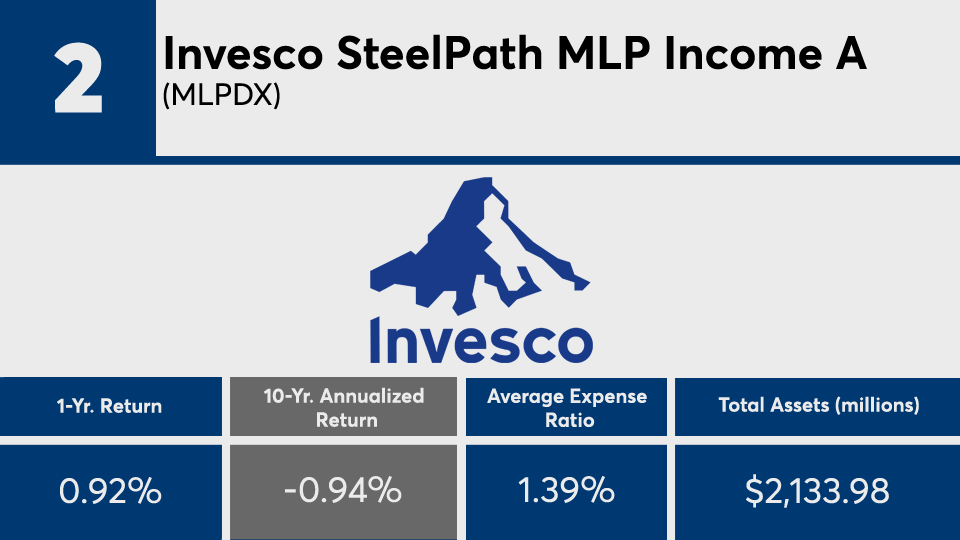 2

Invesco SteelPath MLP Income A
(MLPDX)

Invesco

| 1-Yr. Return | 10-Yr. Annualized Return | Average Expense Ratio | Total Assets (millions) |
|---|---|---|---|
| 0.92% | -0.94% | 1.39% | $2,133.98 |